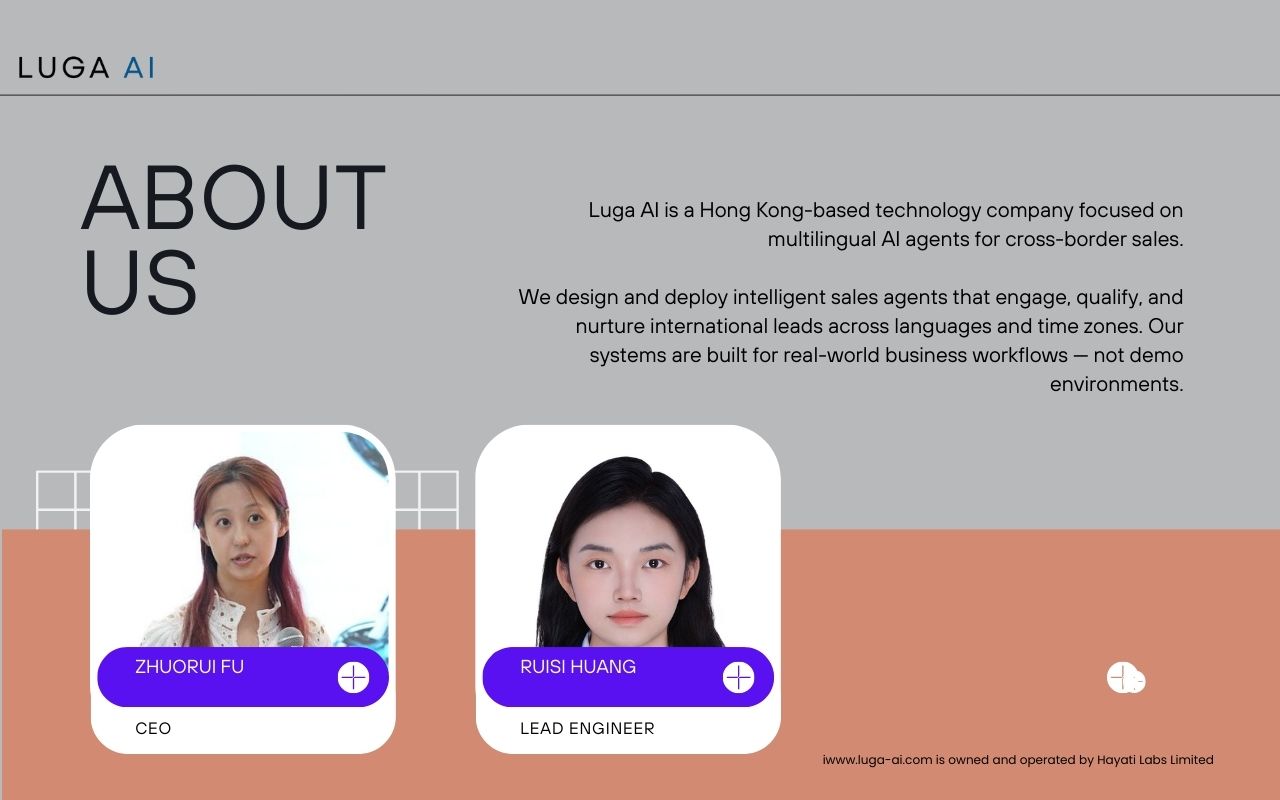 LUGA AI

ABOUT US

Luga AI is a Hong Kong-based technology company focused on multilingual AI agents for cross-border sales.

We design and deploy intelligent sales agents that engage, qualify, and nurture international leads across languages and time zones. Our systems are built for real-world business workflows — not demo environments.

ZHUORUI FU

CEO

RUISI HUANG

LEAD ENGINEER

iwww.luga-ai.com is owned and operated by Hayati Labs Limited